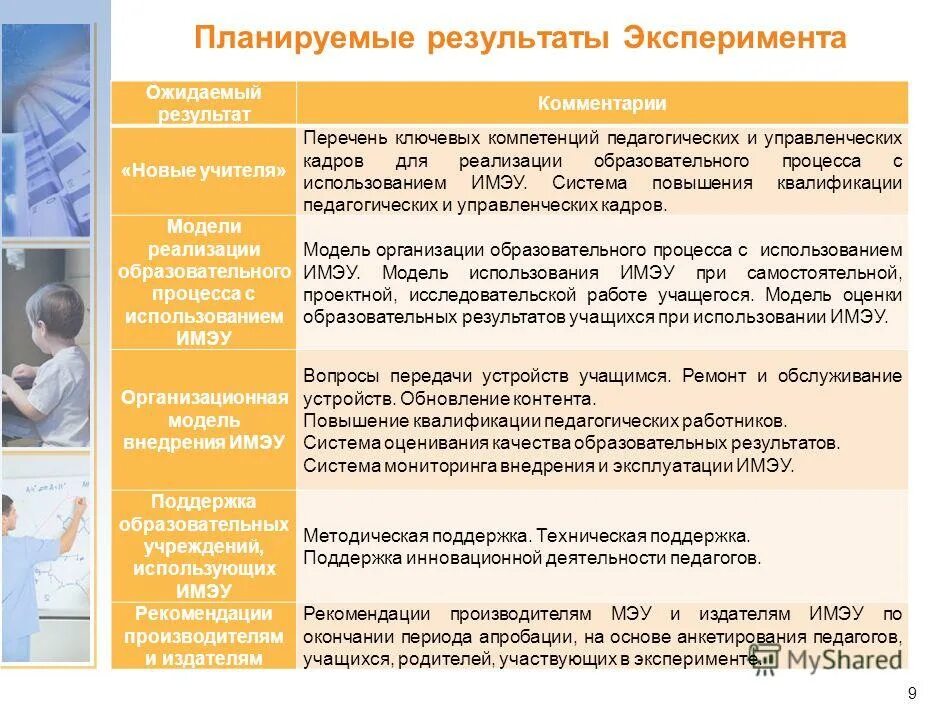 Планируемые результаты Эксперимента

| Ожидаемый результат | Комментарии |
|---|---|
| «Новые учителя» | Перечень ключевых компетенций педагогических и управленческих кадров для реализации образовательного процесса с использованием ИМЭУ. Система повышения квалификации педагогических и управленческих кадров. |
| Модели реализации образовательного процесса с использованием ИМЭУ | Модель организации образовательного процесса с использованием ИМЭУ. Модель использования ИМЭУ при самостоятельной, проектной, исследовательской работе учащегося. Модель оценки образовательных результатов учащихся при использовании ИМЭУ. |
| Организационная модель внедрения ИМЭУ | Вопросы передачи устройств учащимся. Ремонт и обслуживание устройств. Обновление контента. Повышение квалификации педагогических работников. Система оценивания качества образовательных результатов. Система мониторинга внедрения и эксплуатации ИМЭУ. |
| Поддержка образовательных учреждений, использующих ИМЭУ | Методическая поддержка. Техническая поддержка. Поддержка инновационной деятельности педагогов. |
| Рекомендации производителям и издателям | Рекомендации производителям МЭУ и издателям ИМЭУ по окончании периода апробации, на основе анкетирования педагогов, учащихся, родителей, участвующих в эксперименте. |

MyShared

9